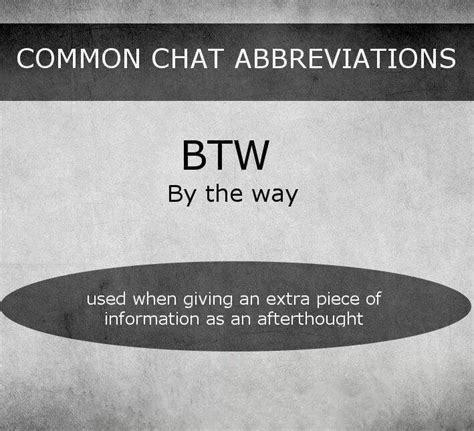 COMMON CHAT ABBREVIATIONS

BTW
By the way

used when giving an extra piece of information as an afterthought